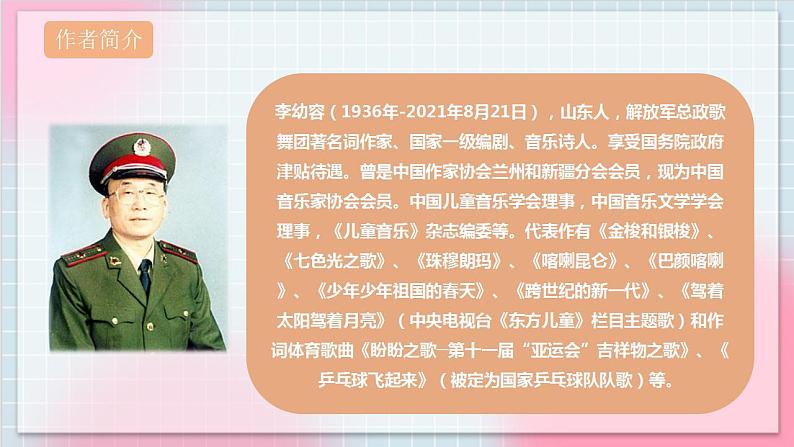 作者简介

李幼容（1936年-2021年8月21日），山东人，解放军总政歌舞团著名词作家、国家一级编剧、音乐诗人。享受国务院政府津贴待遇。曾是中国作家协会兰州和新疆分会会员，现为中国音乐家协会会员。中国儿童音乐学会理事，中国音乐文学学会理事，《儿童音乐》杂志编委等。代表作有《金梭和银梭》、《七色光之歌》、《珠穆朗玛》、《喀喇昆仑》、《巴颜喀喇》、《少年少年祖国的春天》、《跨世纪的新一代》、《驾着太阳驾着月亮》（中央电视台《东方儿童》栏目主题歌）和作词体育歌曲《盼盼之歌-第十一届“亚运会”吉祥物之歌》、《乒乓球飞起来》（被定为国家乒乓球队队歌）等。